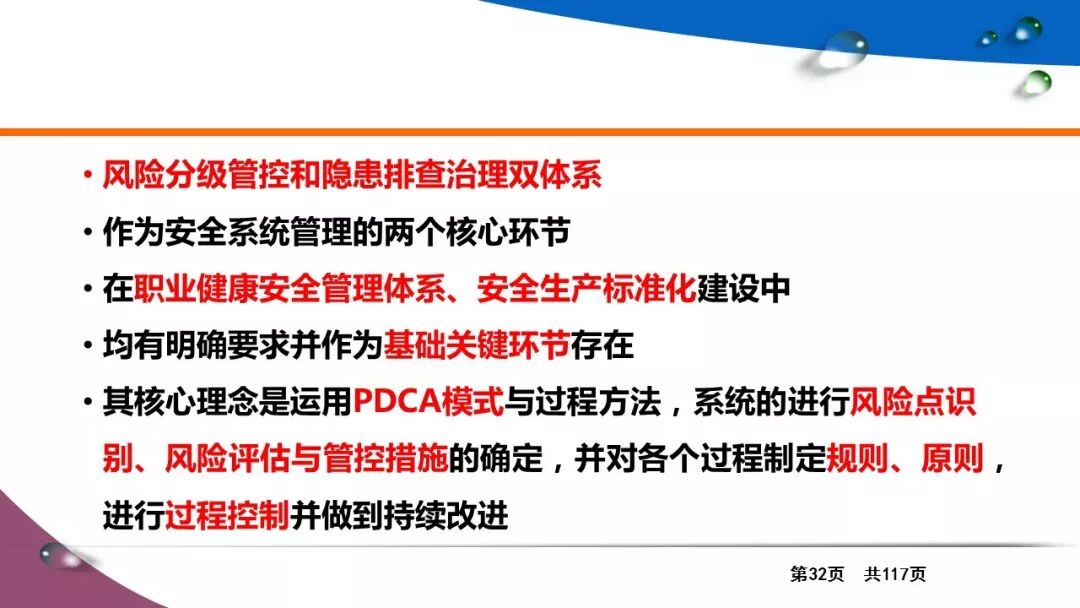 • 风险分级管控和隐患排查治理双体系

• 作为安全系统管理的两个核心环节

• 在职业健康安全管理体系、安全生产标准化建设中

• 均有明确要求并作为基础关键环节存在

• 其核心理念是运用PDCA模式与过程方法，系统的进行风险点识别、风险评估与管控措施的确定，并对各个过程制定规则、原则，进行过程控制并做到持续改进

第32页　共117页